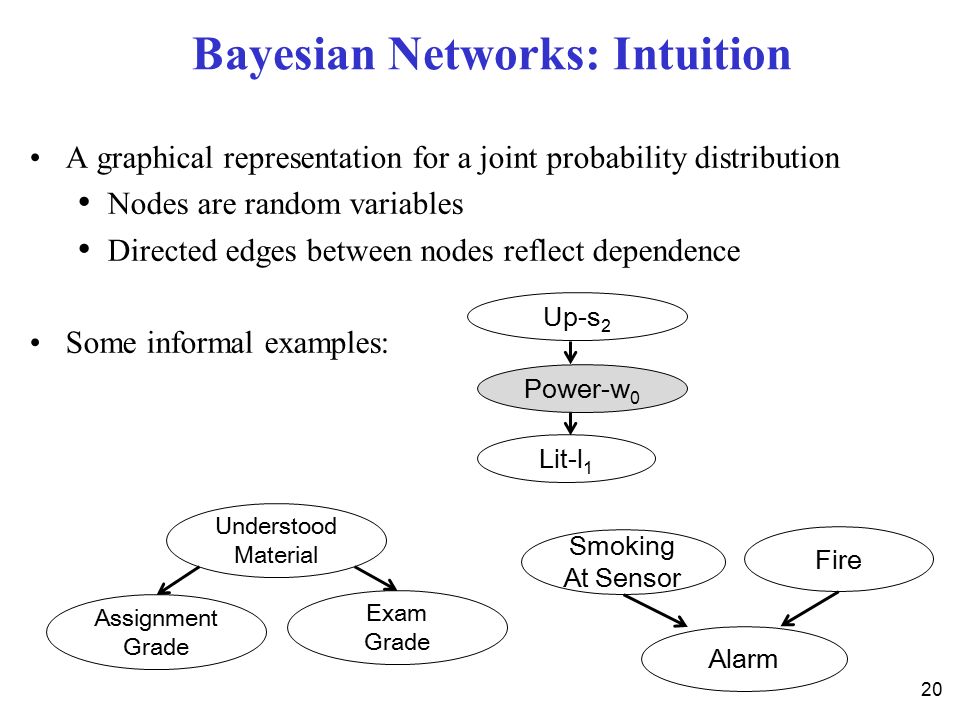 Bayesian Networks: Intuition

• A graphical representation for a joint probability distribution
  • Nodes are random variables
  • Directed edges between nodes reflect dependence

• Some informal examples:

Up-$s_2$

Power-$w_0$

Lit-$l_1$

Understood Material

Assignment Grade

Exam Grade

Smoking At Sensor

Fire

Alarm

20